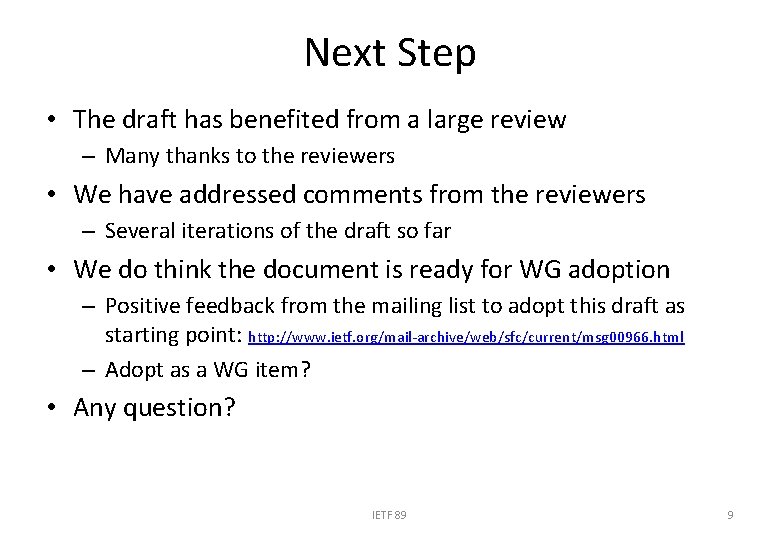 Next Step

• The draft has benefited from a large review
– Many thanks to the reviewers

• We have addressed comments from the reviewers
– Several iterations of the draft so far

• We do think the document is ready for WG adoption
– Positive feedback from the mailing list to adopt this draft as starting point: http://www.ietf.org/mail-archive/web/sfc/current/msg00966.html
– Adopt as a WG item?

• Any question?

IETF 89

9